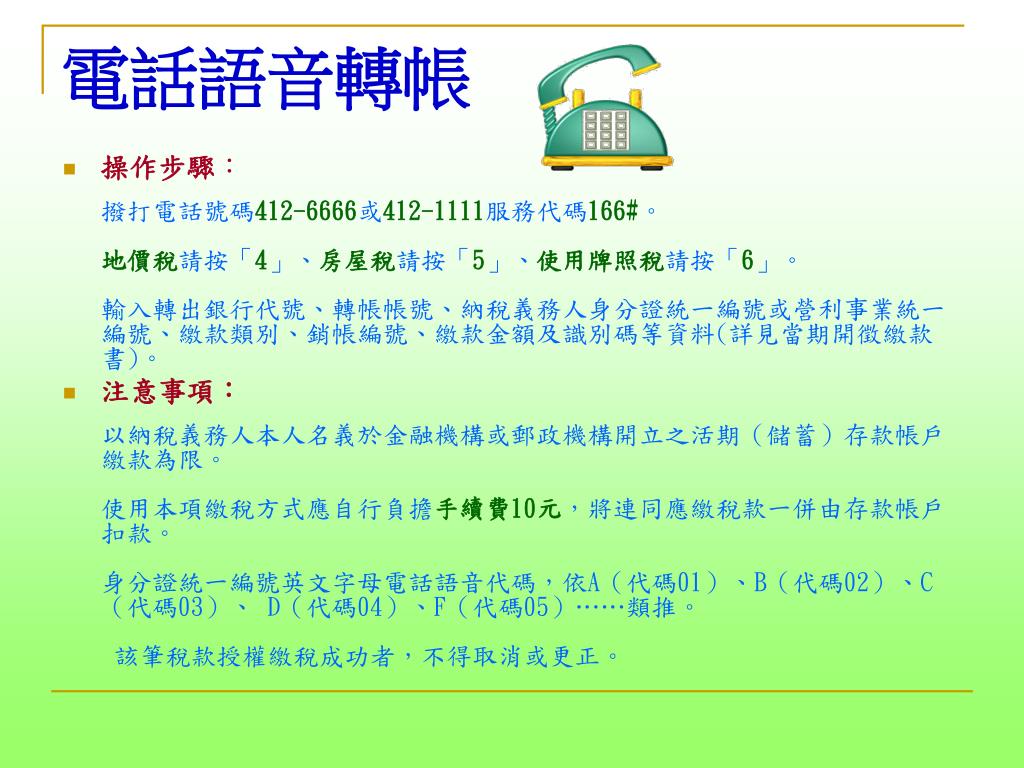 電話語音轉帳

操作步驟：

撥打電話號碼412-6666或412-1111服務代碼166#。

地價稅請按「4」、房屋稅請按「5」、使用牌照稅請按「6」。

輸入轉出銀行代號、轉帳帳號、納稅義務人身分證統一編號或營利事業統一編號、繳款類別、銷帳編號、繳款金額及識別碼等資料(詳見當期開徵繳款書)。

注意事項：

以納稅義務人本人名義於金融機構或郵政機構開立之活期（儲蓄）存款帳戶繳款為限。

使用本項繳稅方式應自行負擔手續費10元，將連同應繳稅款一併由存款帳戶扣款。

身分證統一編號英文字母電話語音代碼，依A（代碼01）、B（代碼02）、C（代碼03）、 D（代碼04）、F（代碼05）……類推。

該筆稅款授權繳稅成功者，不得取消或更正。